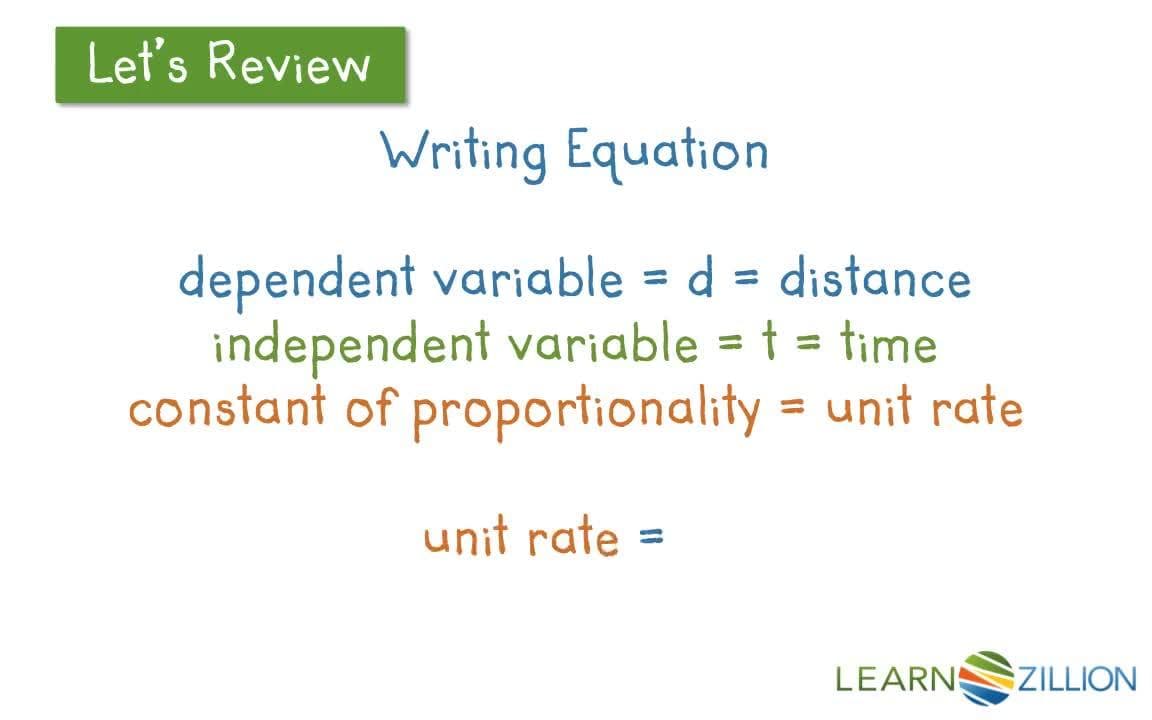 Let's Review

Writing Equation

dependent variable = d = distance
independent variable = t = time
constant of proportionality = unit rate

unit rate =

LEARNZILLION